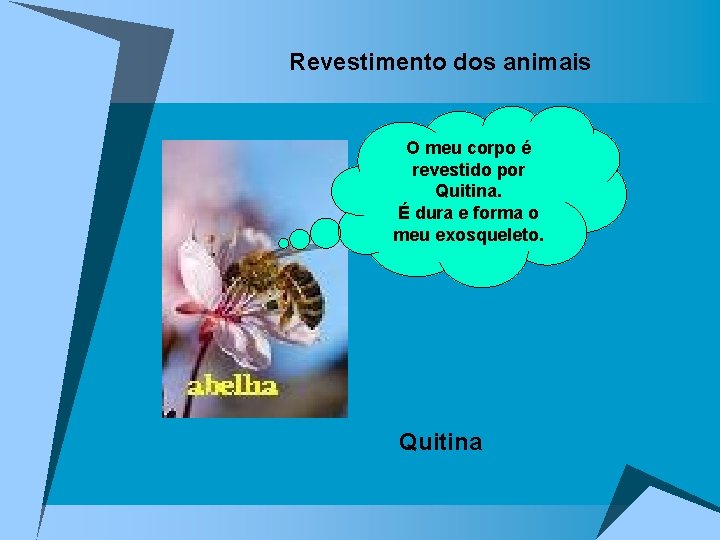 Revestimento dos animais

O meu corpo é revestido por Quitina.
É dura e forma o meu exosqueleto.

abelha

Quitina